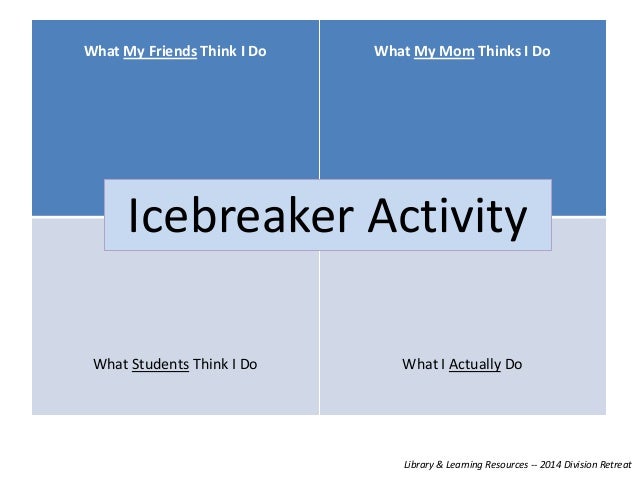 What My Friends Think I Do

What My Mom Thinks I Do

Icebreaker Activity

What Students Think I Do

What I Actually Do

Library & Learning Resources -- 2014 Division Retreat